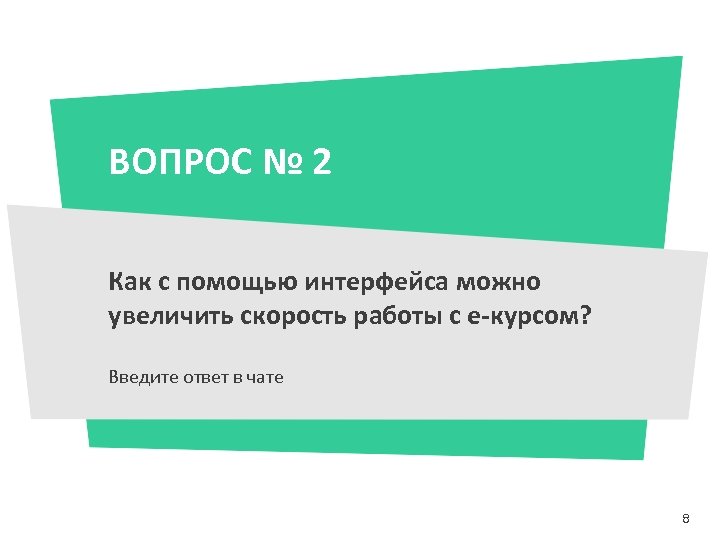 ВОПРОС № 2

Как с помощью интерфейса можно увеличить скорость работы с е-курсом?

Введите ответ в чате

8